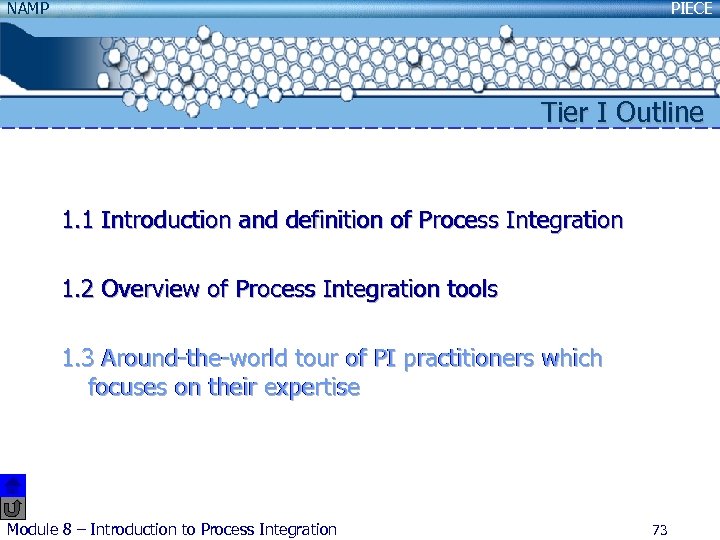 NAMP

PIECE

Tier I Outline

1.1 Introduction and definition of Process Integration

1.2 Overview of Process Integration tools

1.3 Around-the-world tour of PI practitioners which focuses on their expertise

Module 8 – Introduction to Process Integration

73